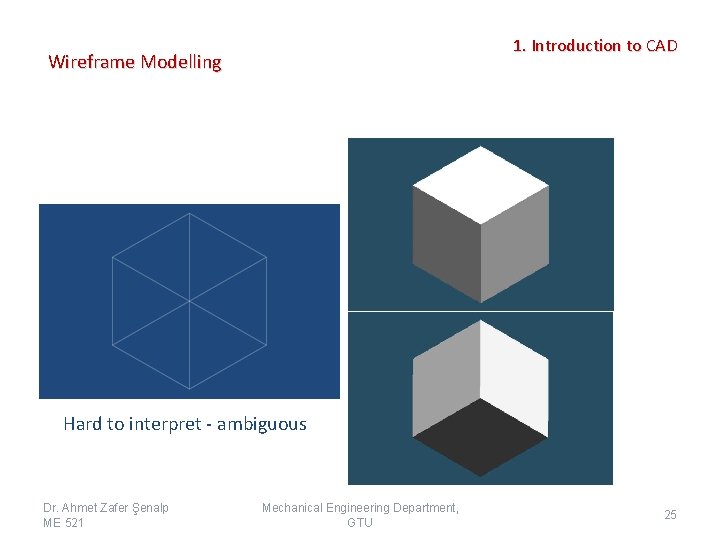 1. Introduction to CAD

Wireframe Modelling

Hard to interpret - ambiguous

Dr. Ahmet Zafer Şenalp
ME 521

Mechanical Engineering Department, GTU

25